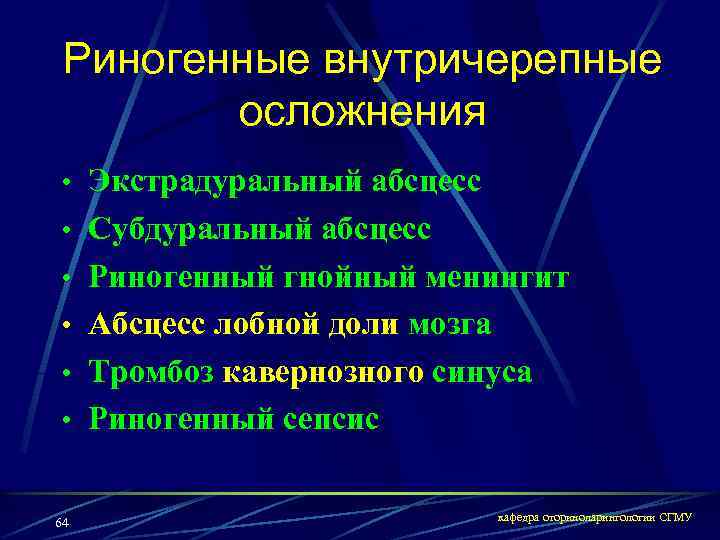 Риногенные внутричерепные осложнения

• Экстрадуральный абсцесс
• Субдуральный абсцесс
• Риногенный гнойный менингит
• Абсцесс лобной доли мозга
• Тромбоз кавернозного синуса
• Риногенный сепсис

64

кафедра оториноларингологии СГМУ